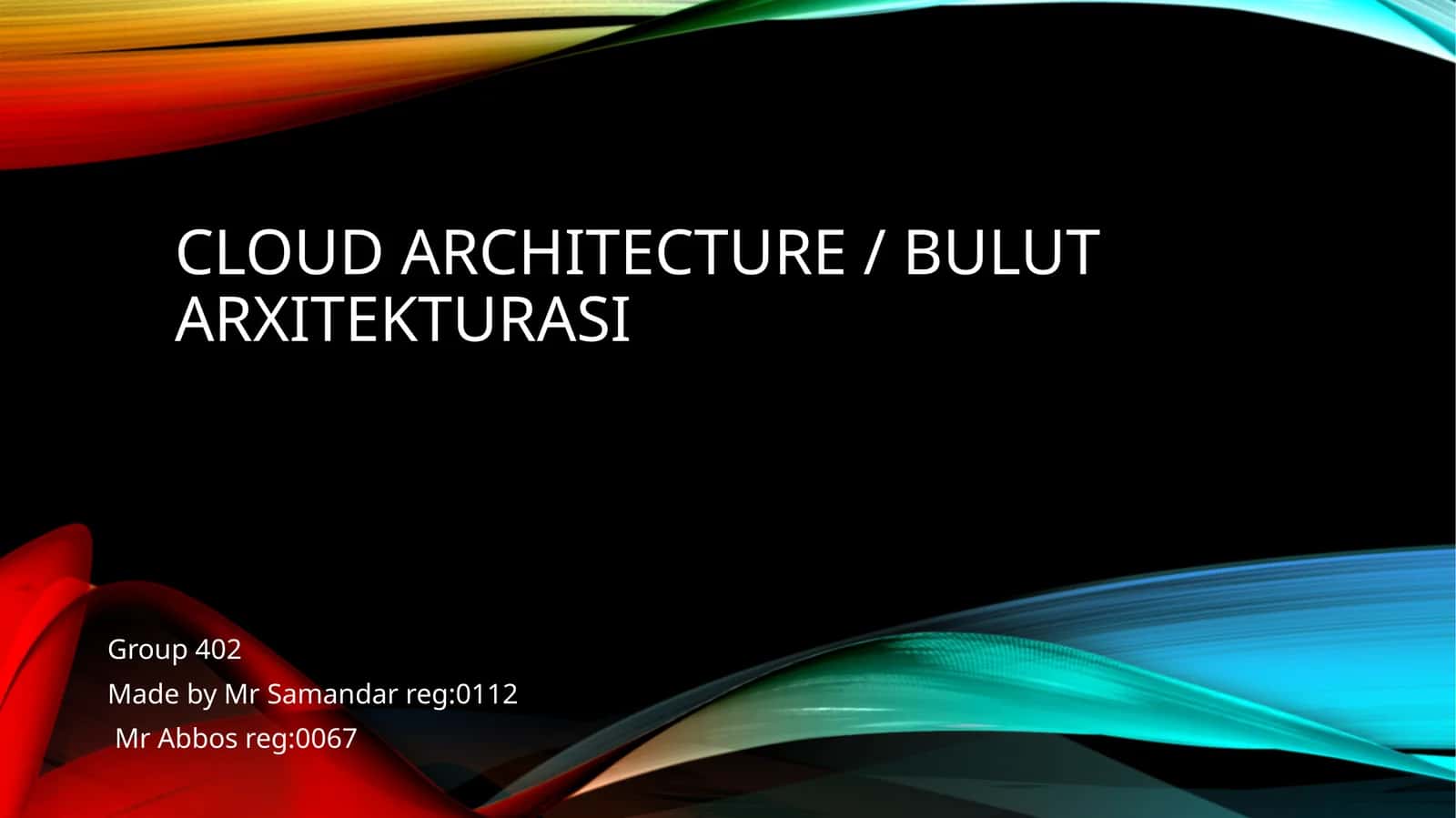 CLOUD ARCHITECTURE / BULUT ARXITEKTURASI

Group 402
Made by Mr Samandar reg:0112
Mr Abbos reg:0067